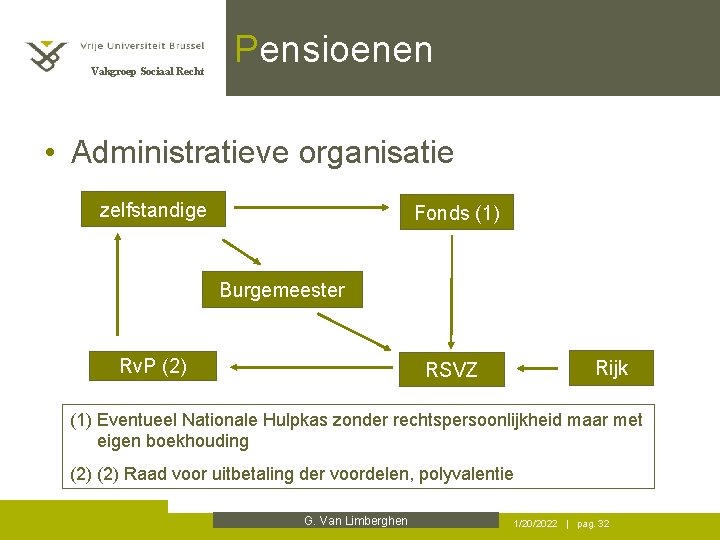 Vrije Universiteit Brussel
Vakgroep Sociaal Recht

Pensioenen

• Administratieve organisatie

zelfstandige

Fonds (1)

Burgemeester

RvP (2)

RSVZ

Rijk

(1) Eventueel Nationale Hulpkas zonder rechtspersoonlijkheid maar met eigen boekhouding

(2) (2) Raad voor uitbetaling der voordelen, polyvalentie

G. Van Limberghen

1/20/2022 | pag. 32